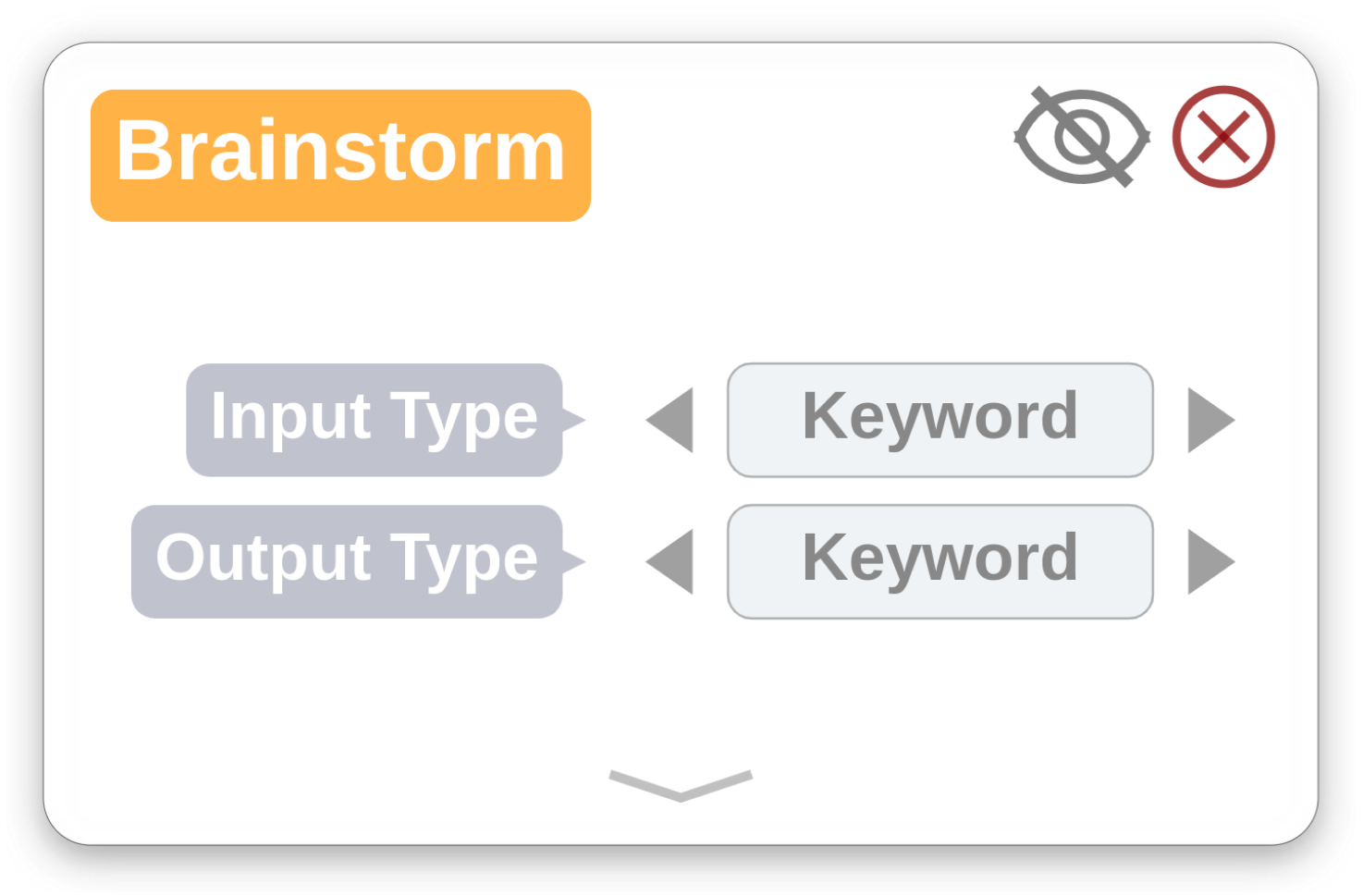 Brainstorm

Input Type Keyword
Output Type Keyword